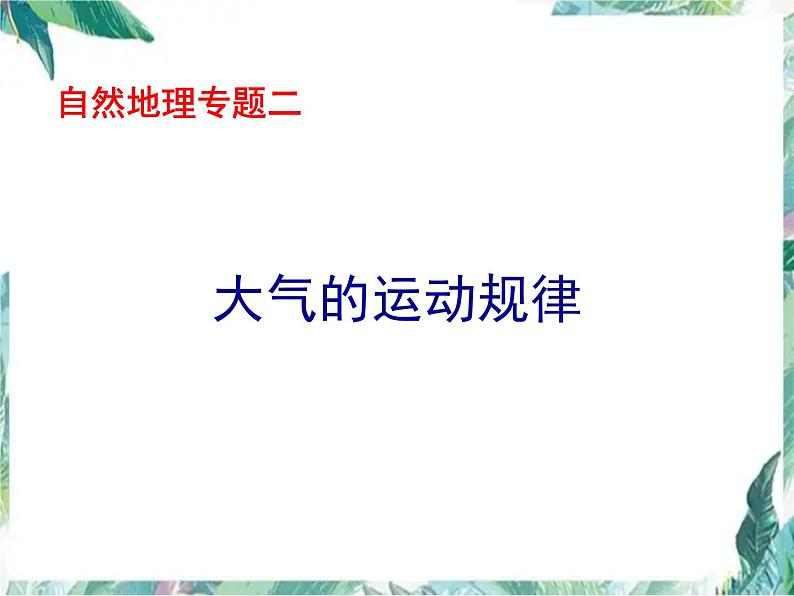 自然地理专题二

大气的运动规律